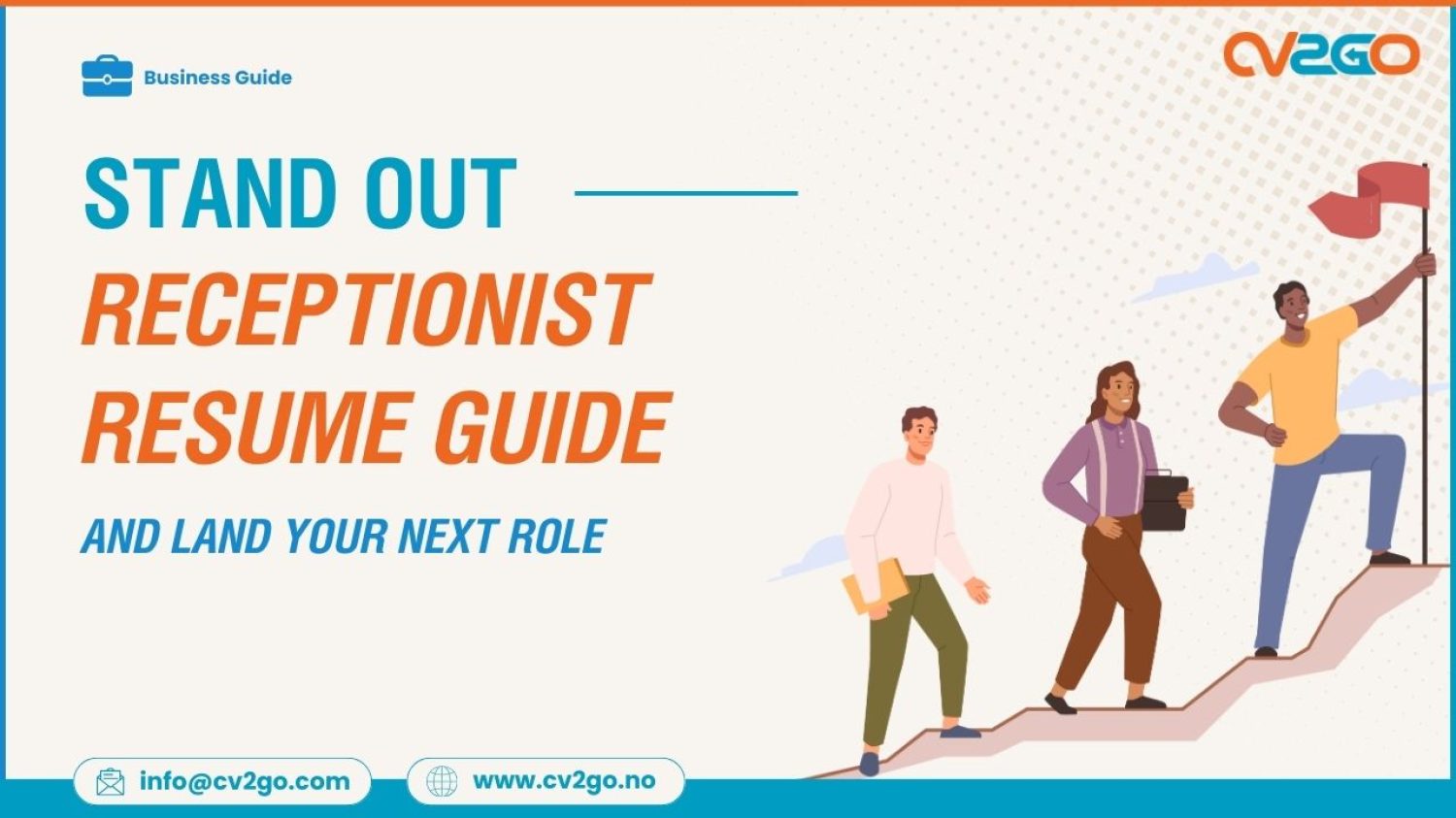 Business Guide

CV2GO

STAND OUT
RECEPTIONIST RESUME GUIDE

AND LAND YOUR NEXT ROLE

info@cv2go.com

www.cv2go.no